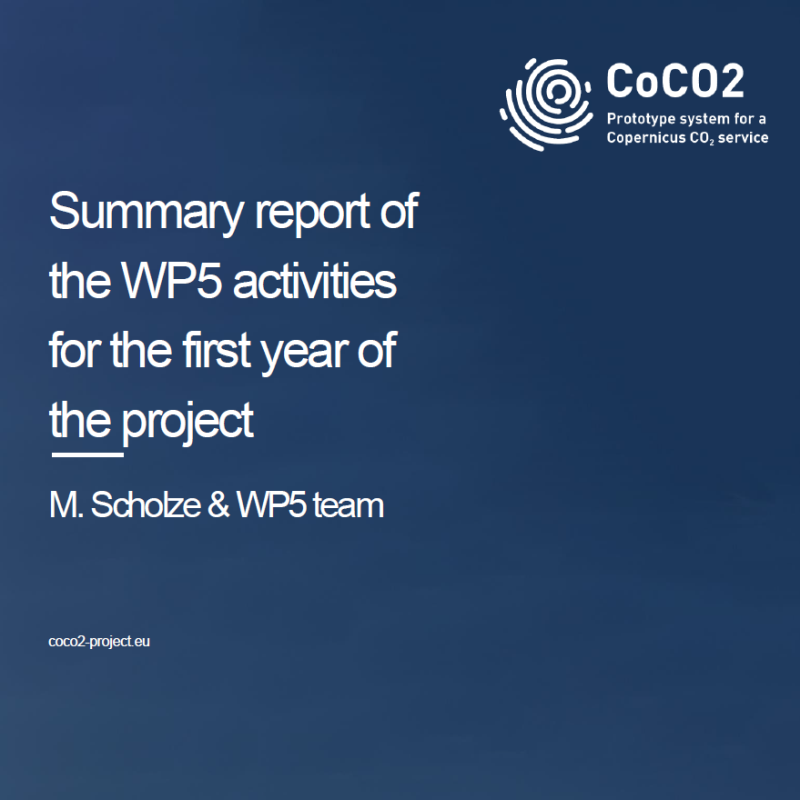 CoCO2
Prototype system for a Copernicus $CO_2$ service

Summary report of the WP5 activities for the first year of the project

M. Scholze & WP5 team

coco2-project.eu